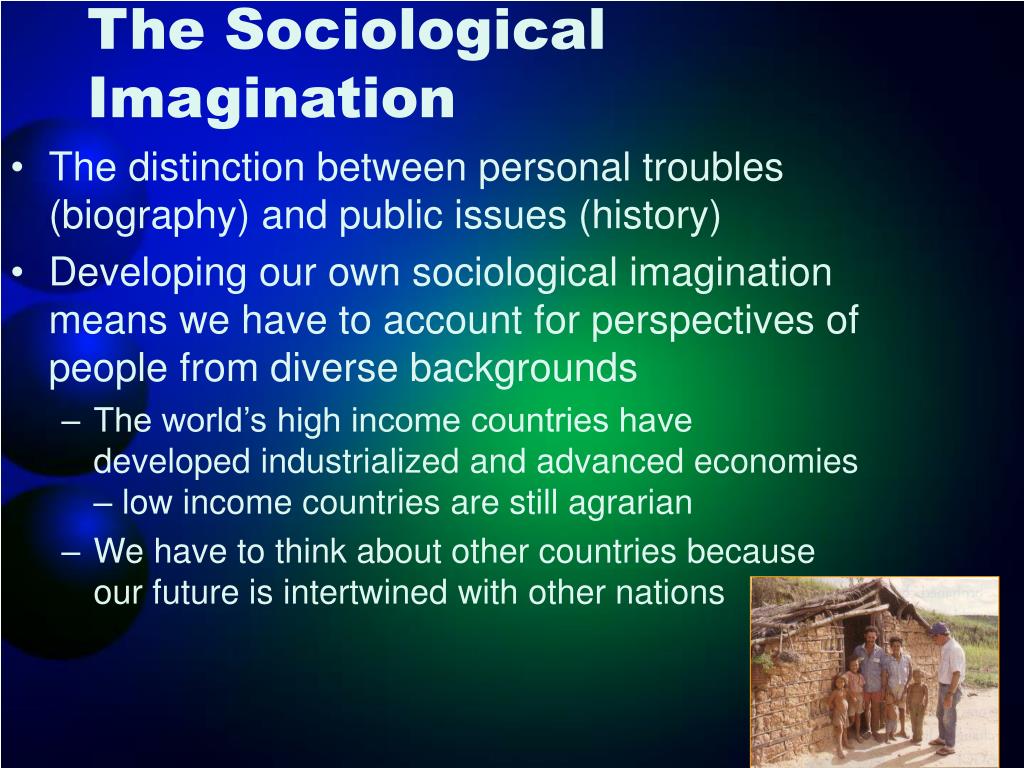 The Sociological Imagination

• The distinction between personal troubles (biography) and public issues (history)
• Developing our own sociological imagination means we have to account for perspectives of people from diverse backgrounds
– The world’s high income countries have developed industrialized and advanced economies – low income countries are still agrarian
– We have to think about other countries because our future is intertwined with other nations